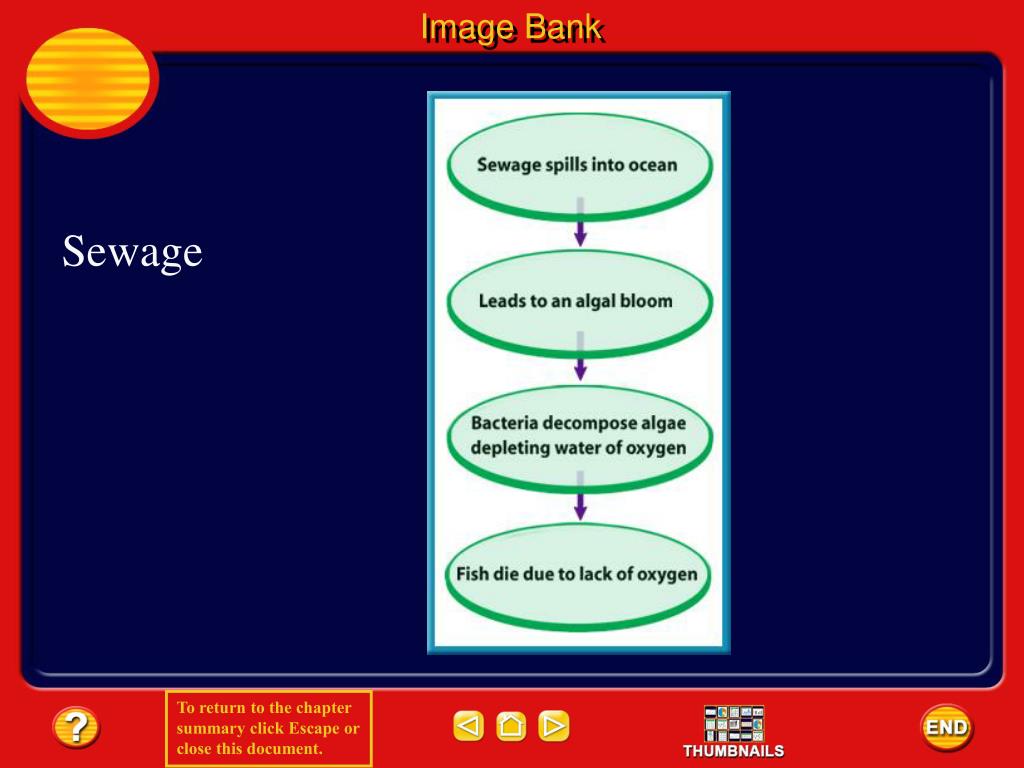 Image Bank

Sewage

Sewage spills into ocean

Leads to an algal bloom

Bacteria decompose algae depleting water of oxygen

Fish die due to lack of oxygen

?

To return to the chapter summary click Escape or close this document.

THUMBNAILS

END